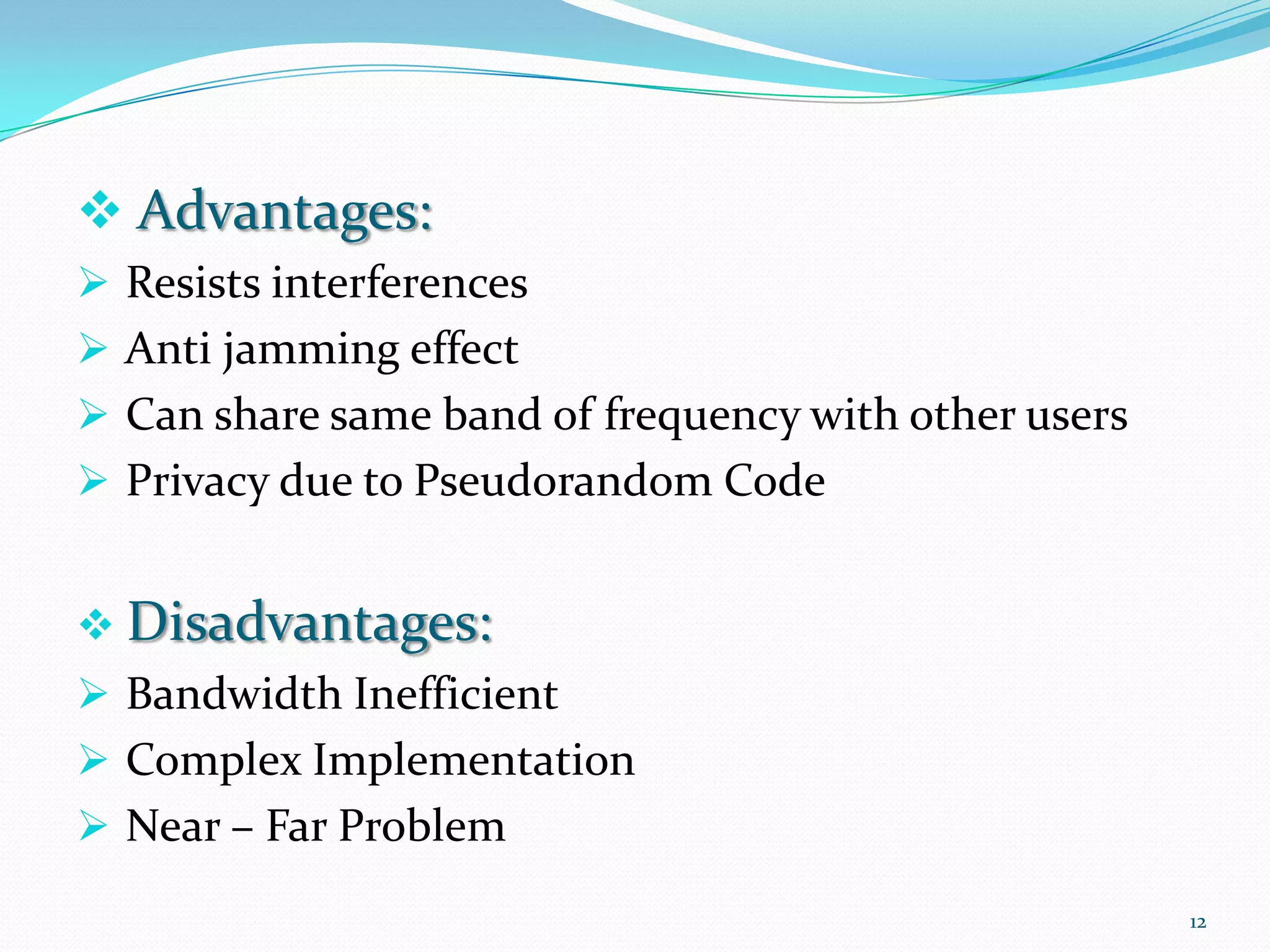 ❖ Advantages:

➢ Resists interferences

➢ Anti jamming effect

➢ Can share same band of frequency with other users

➢ Privacy due to Pseudorandom Code

❖ Disadvantages:

➢ Bandwidth Inefficient

➢ Complex Implementation

➢ Near – Far Problem

12